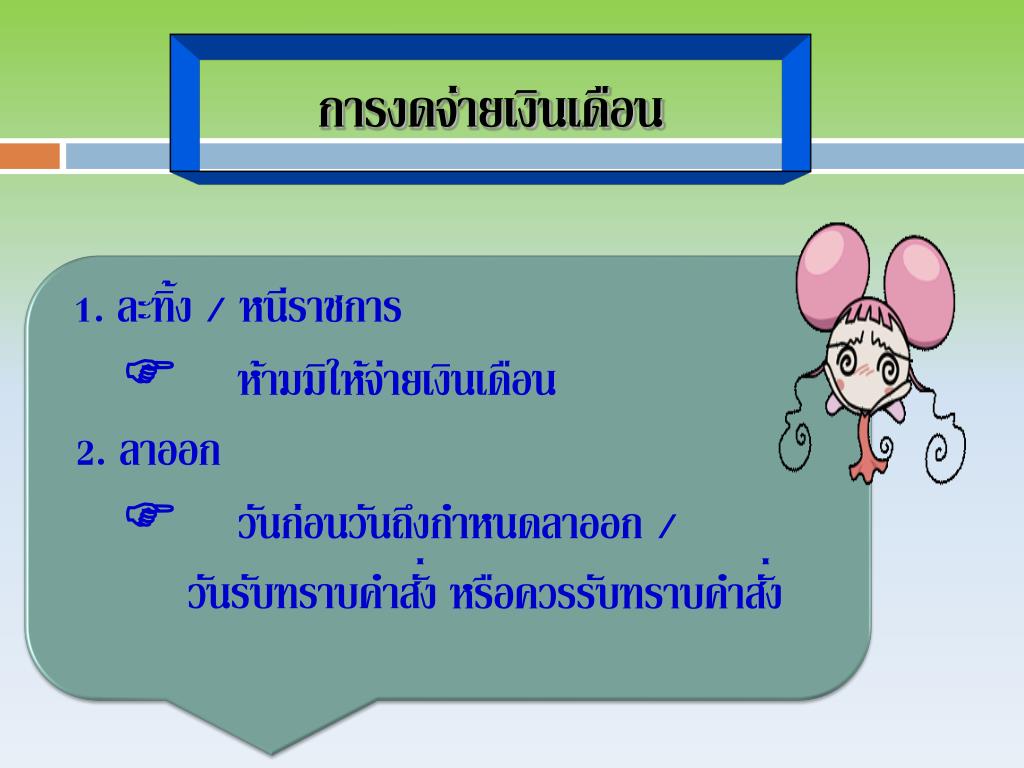 การงดจ่ายเงินเดือน

1. ละทิ้ง / หนีราชการ

☞ ห้ามมิให้จ่ายเงินเดือน

2. ลาออก

☞ วันก่อนวันถึงกำหนดลาออก / วันรับทราบคำสั่ง หรือควรรับทราบคำสั่ง